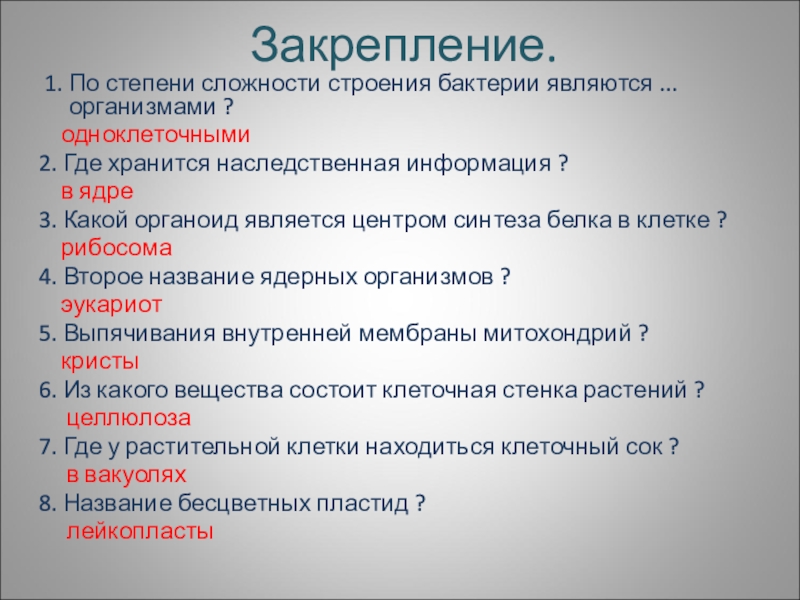 Закрепление.

1. По степени сложности строения бактерии являются … организмами ?
одноклеточными
2. Где хранится наследственная информация ?
в ядре
3. Какой органоид является центром синтеза белка в клетке ?
рибосома
4. Второе название ядерных организмов ?
эукариот
5. Выпячивания внутренней мембраны митохондрий ?
кристы
6. Из какого вещества состоит клеточная стенка растений ?
целлюлоза
7. Где у растительной клетки находиться клеточный сок ?
в вакуолях
8. Название бесцветных пластид ?
лейкопласты